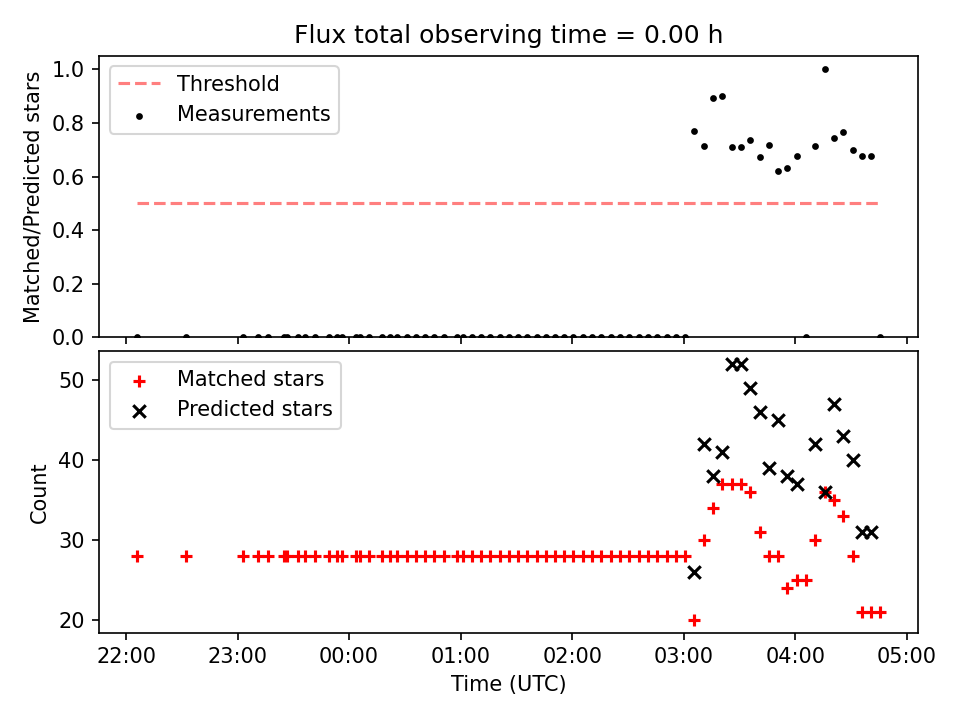 Flux total observing time = 0.00 h

Threshold
Measurements

Matched/Predicted stars

1.0
0.8
0.6
0.4
0.2
0.0

Matched stars
Predicted stars

Count

50
40
30
20

22:00 23:00 00:00 01:00 02:00 03:00 04:00 05:00

Time (UTC)